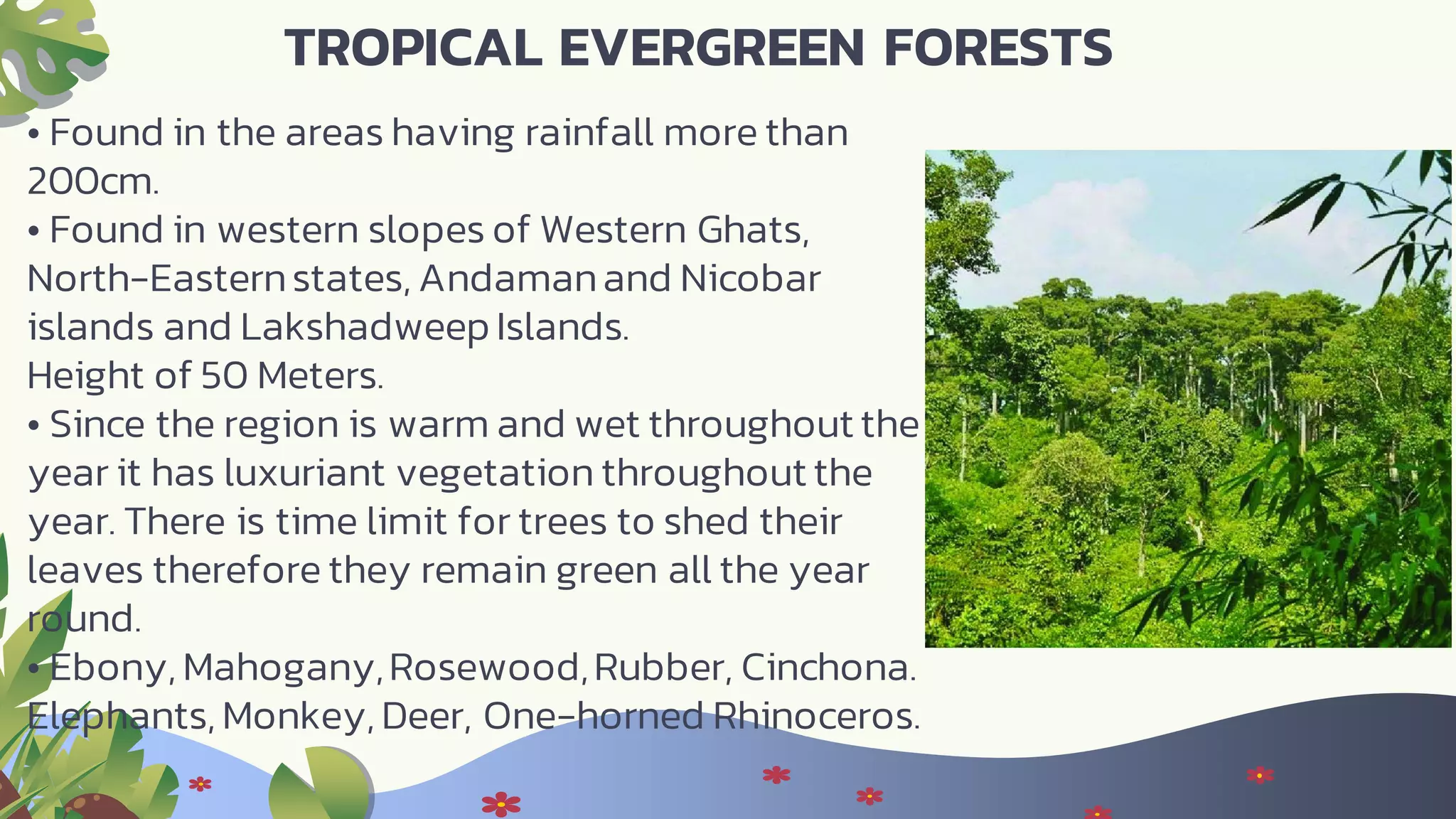 TROPICAL EVERGREEN FORESTS

• Found in the areas having rainfall more than 200cm.
• Found in western slopes of Western Ghats, North-Eastern states, Andaman and Nicobar islands and Lakshadweep Islands.
Height of 50 Meters.
• Since the region is warm and wet throughout the year it has luxuriant vegetation throughout the year. There is time limit for trees to shed their leaves therefore they remain green all the year round.
• Ebony, Mahogany, Rosewood, Rubber, Cinchona.
Elephants, Monkey, Deer, One-horned Rhinoceros.